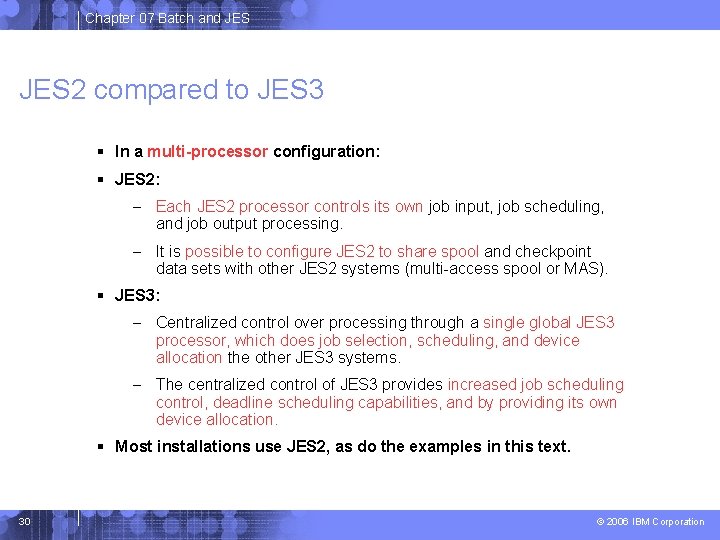 Chapter 07 Batch and JES

JES2 compared to JES3

▪ In a multi-processor configuration:

▪ JES2:

– Each JES2 processor controls its own job input, job scheduling, and job output processing.

– It is possible to configure JES2 to share spool and checkpoint data sets with other JES2 systems (multi-access spool or MAS).

▪ JES3:

– Centralized control over processing through a single global JES3 processor, which does job selection, scheduling, and device allocation the other JES3 systems.

– The centralized control of JES3 provides increased job scheduling control, deadline scheduling capabilities, and by providing its own device allocation.

▪ Most installations use JES2, as do the examples in this text.

30

© 2006 IBM Corporation